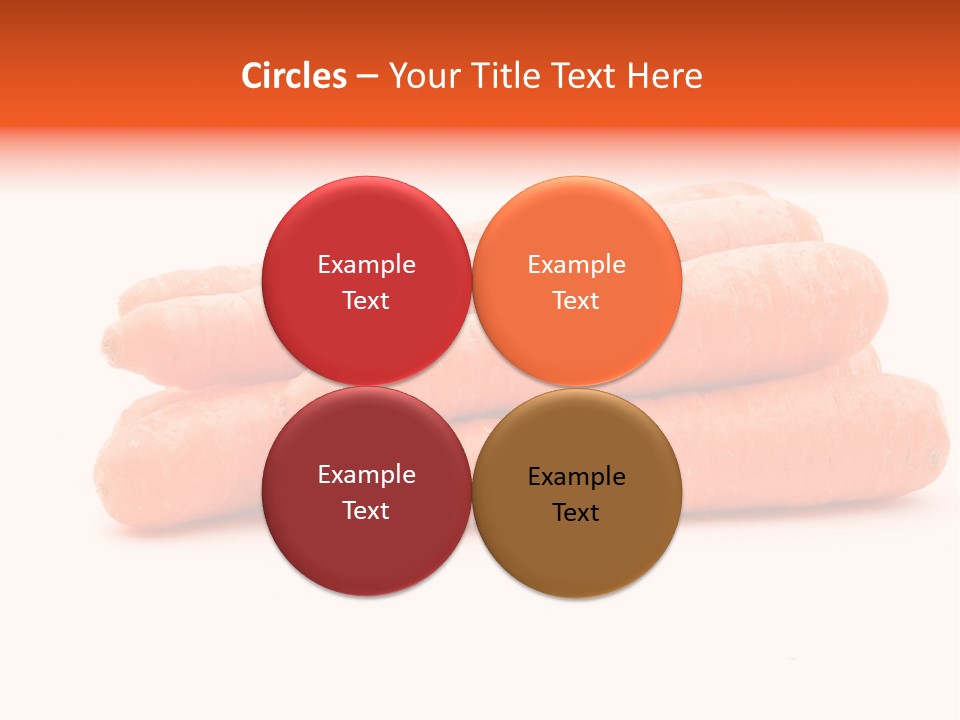 Circles – Your Title Text Here

Example Text

Example Text

Example Text

Example Text